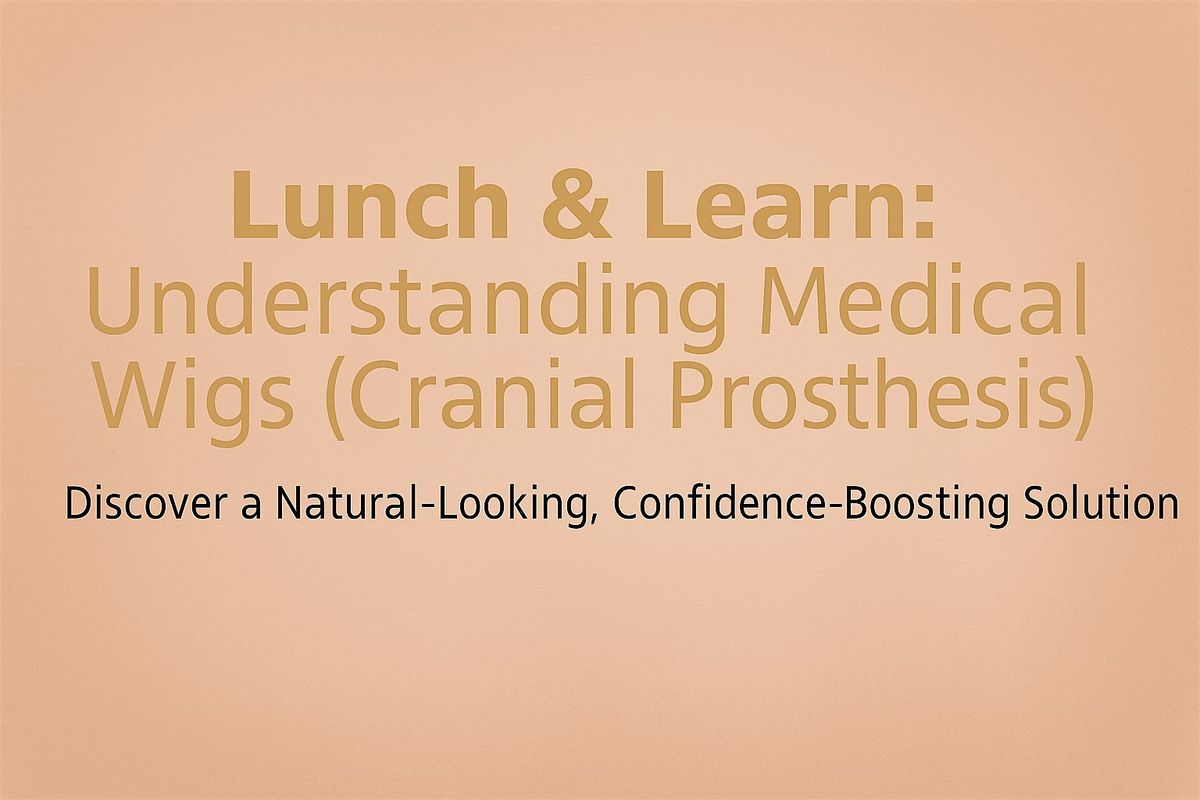 Lunch & Learn:
Understanding Medical Wigs (Cranial Prosthesis)

Discover a Natural-Looking, Confidence-Boosting Solution